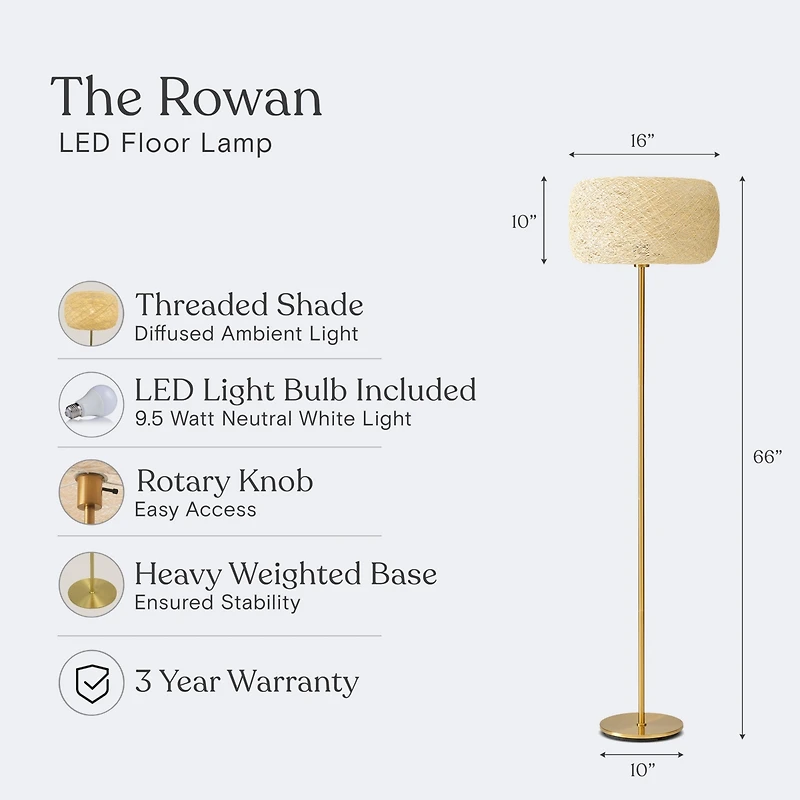 The Rowan
LED Floor Lamp

Threaded Shade
Diffused Ambient Light

LED Light Bulb Included
9.5 Watt Neutral White Light

Rotary Knob
Easy Access

Heavy Weighted Base
Ensured Stability

3 Year Warranty

16”

10”

66”

10”